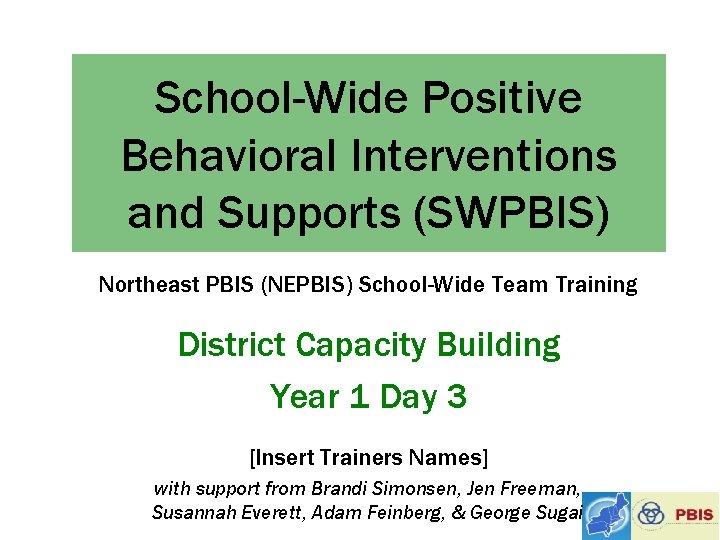 School-Wide Positive Behavioral Interventions and Supports (SWPBIS)

Northeast PBIS (NEPBIS) School-Wide Team Training

District Capacity Building

Year 1 Day 3

[Insert Trainers Names]

with support from Brandi Simonsen, Jen Freeman, Susannah Everett, Adam Feinberg, & George Sugai

PBIS